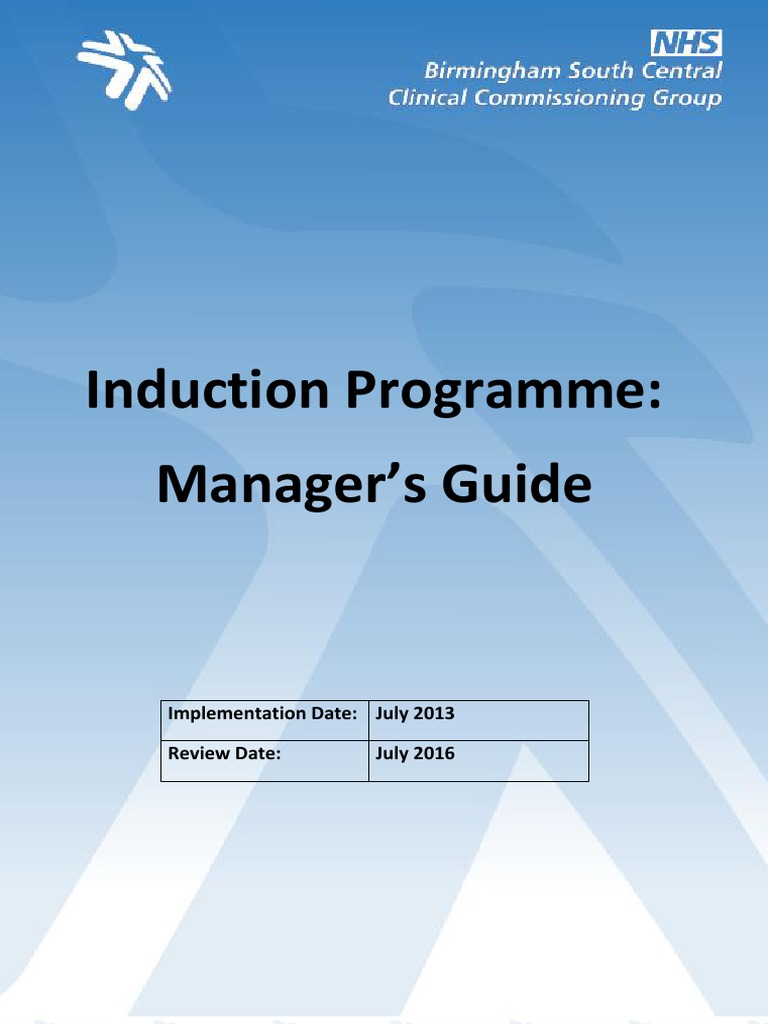 NHS
Birmingham South Central
Clinical Commissioning Group

Induction Programme:

Manager's Guide

| Implementation Date: | July 2013 |
|---|---|
| Review Date: | July 2016 |